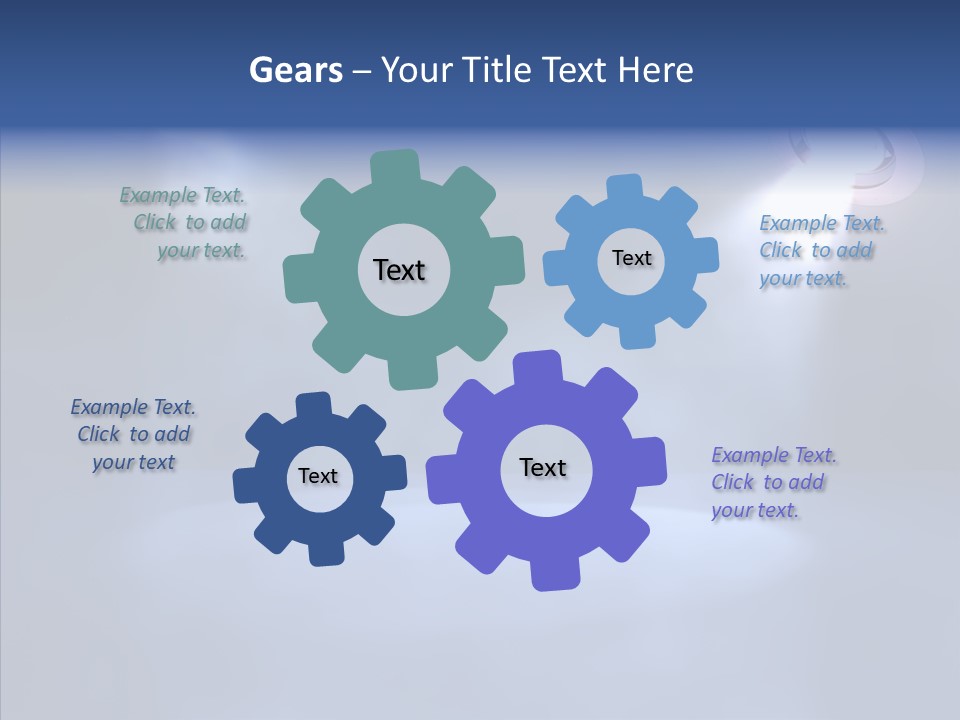 Gears – Your Title Text Here

Example Text. Click to add your text.

Text

Text

Example Text. Click to add your text.

Example Text. Click to add your text

Text

Text

Example Text. Click to add your text.